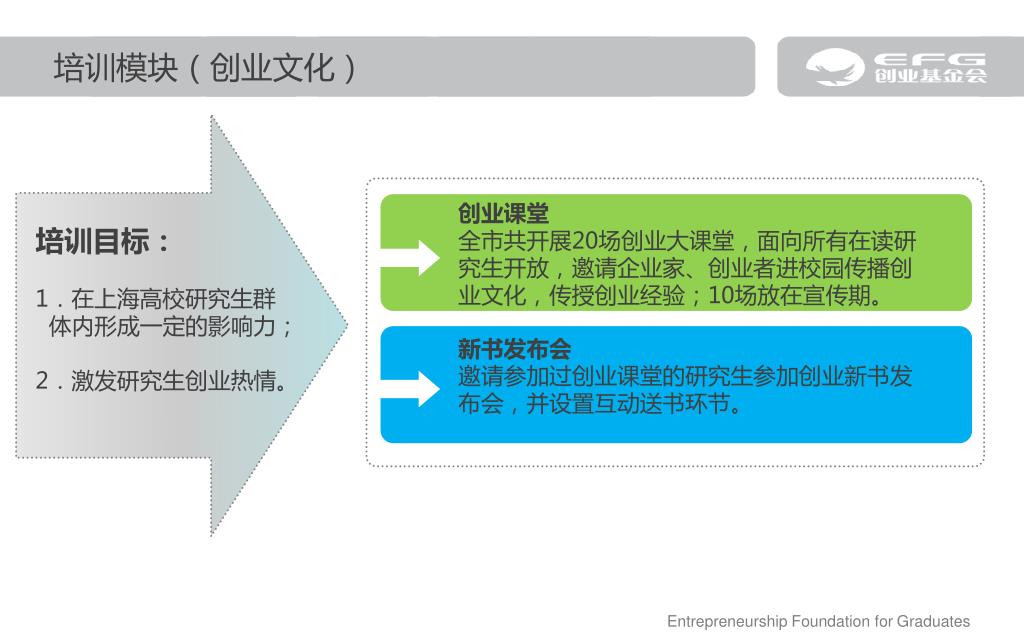 培训模块（创业文化）

EFG
创业基金会

培训目标：

1．在上海高校研究生群体内形成一定的影响力；

2．激发研究生创业热情。

创业课堂
全市共开展20场创业大课堂，面向所有在读研究生开放，邀请企业家、创业者进校园传播创业文化，传授创业经验；10场放在宣传期。

新书发布会
邀请参加过创业课堂的研究生参加创业新书发布会，并设置互动送书环节。

Entrepreneurship Foundation for Graduates